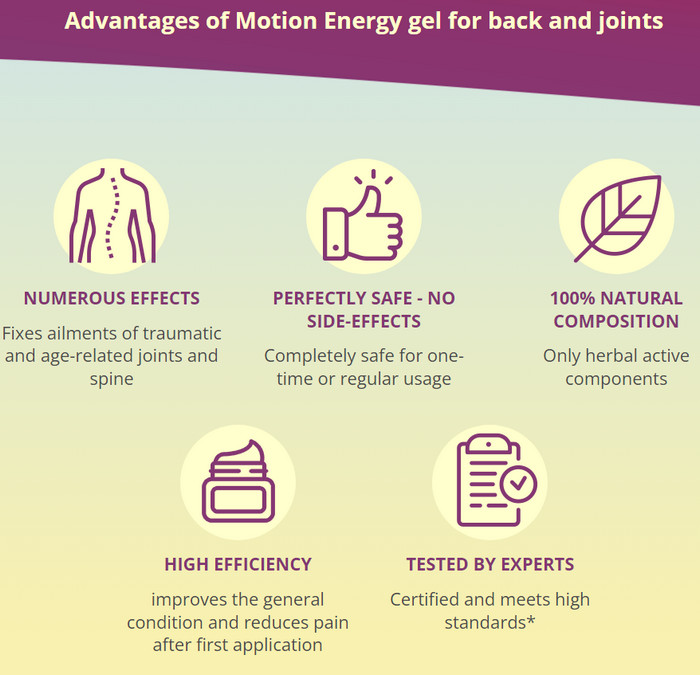 Advantages of Motion Energy gel for back and joints

NUMEROUS EFFECTS

Fixes ailments of traumatic and age-related joints and spine

PERFECTLY SAFE - NO SIDE-EFFECTS

Completely safe for one-time or regular usage

100% NATURAL COMPOSITION

Only herbal active components

HIGH EFFICIENCY

improves the general condition and reduces pain after first application

TESTED BY EXPERTS

Certified and meets high standards*